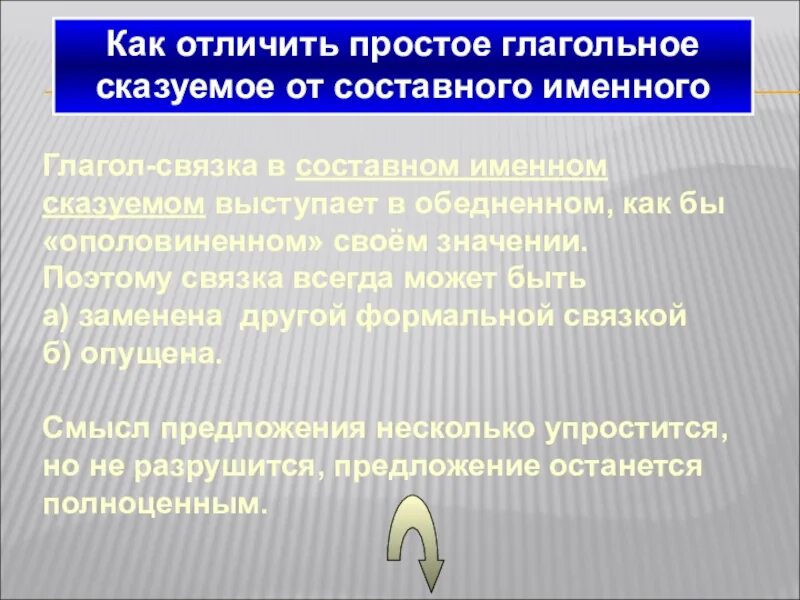 Как отличить простое глагольное сказуемое от составного именного

Глагол-связка в составном именном сказуемом выступает в обедненном, как бы «ополовиненном» своём значении.
Поэтому связка всегда может быть
а) заменена другой формальной связкой
б) опущена.

Смысл предложения несколько упростится, но не разрушится, предложение останется полноценным.